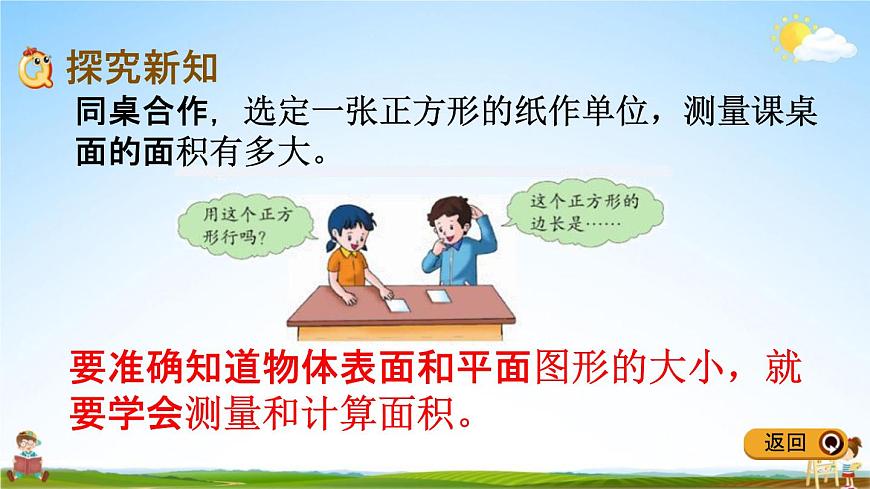 探究新知

同桌合作，选定一张正方形的纸作单位，测量课桌面的面积有多大。

用这个正方形行吗？

这个正方形的边长是……

要准确知道物体表面和平面图形的大小，就要学会测量和计算面积。

返回